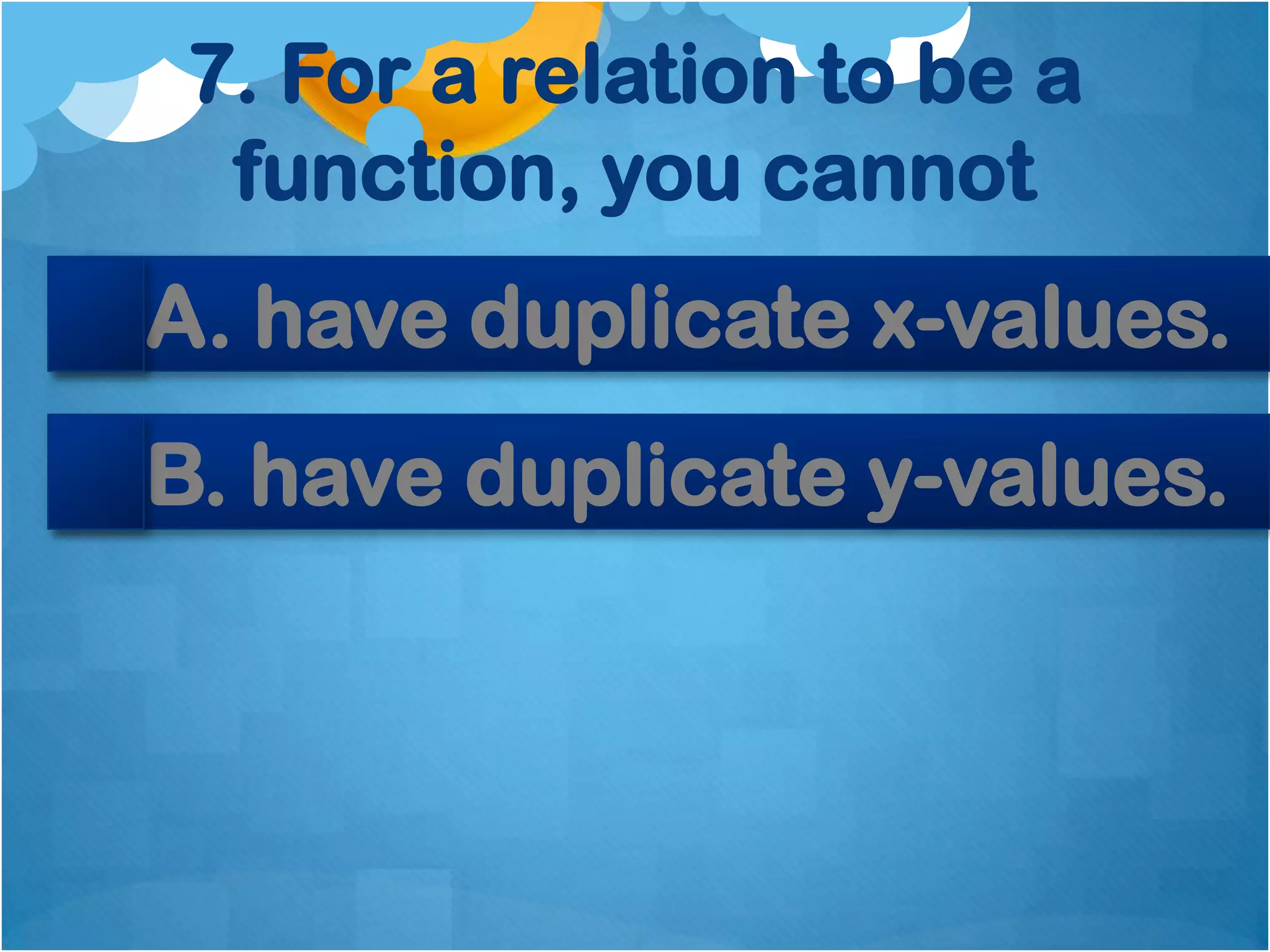 7. For a relation to be a function, you cannot

A. have duplicate x-values.

B. have duplicate y-values.